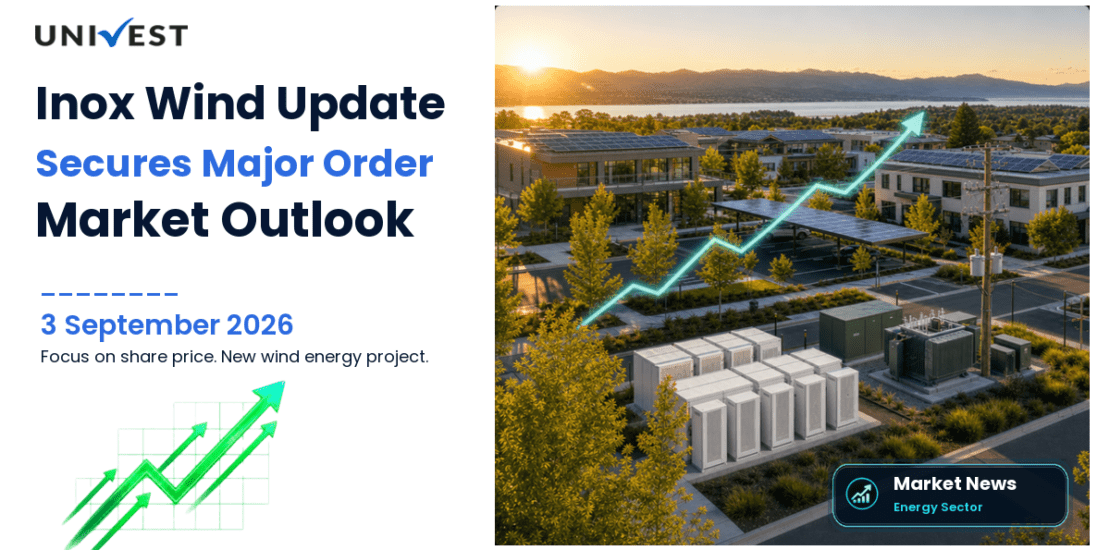 UNIVEST

Inox Wind Update
Secures Major Order
Market Outlook

3 September 2026
Focus on share price. New wind energy project.

Market News
Energy Sector